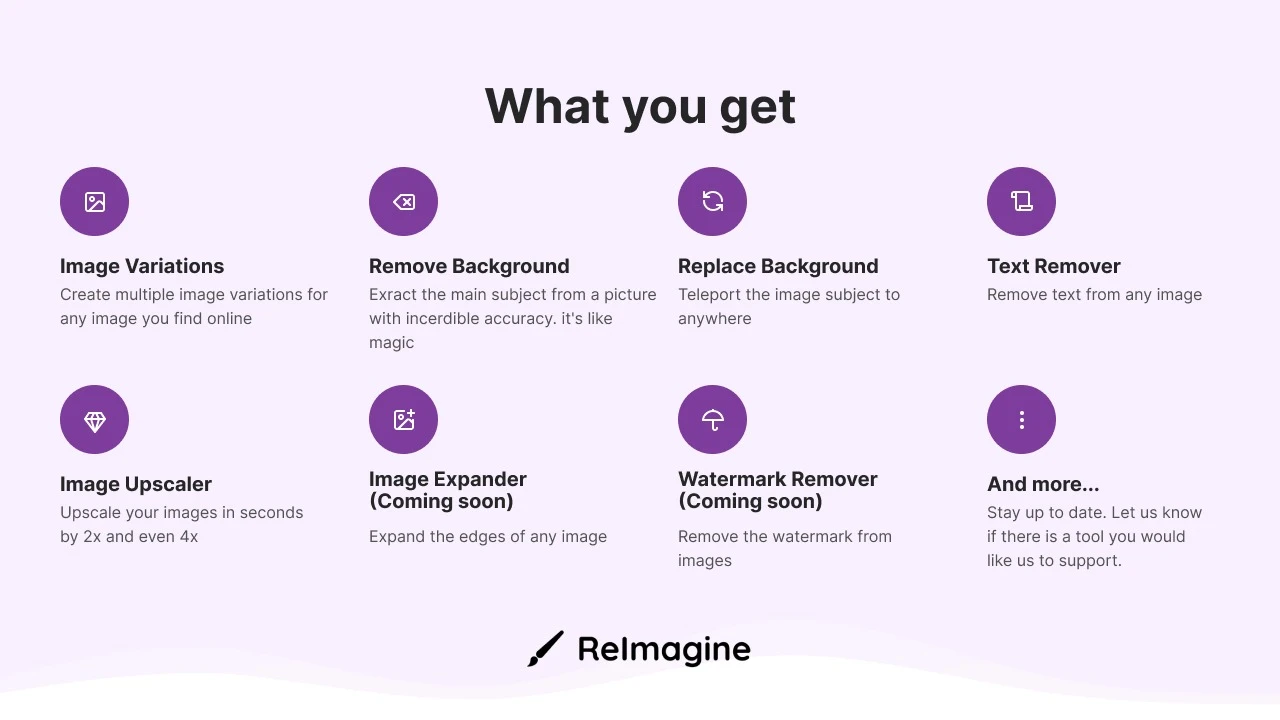 What you get

Image Variations
Create multiple image variations for any image you find online

Remove Background
Exract the main subject from a picture with incerdible accuracy. it's like magic

Replace Background
Teleport the image subject to anywhere

Text Remover
Remove text from any image

Image Upscaler
Upscale your images in seconds by 2x and even 4x

Image Expander (Coming soon)
Expand the edges of any image

Watermark Remover (Coming soon)
Remove the watermark from images

And more...
Stay up to date. Let us know if there is a tool you would like us to support.

ReImagine